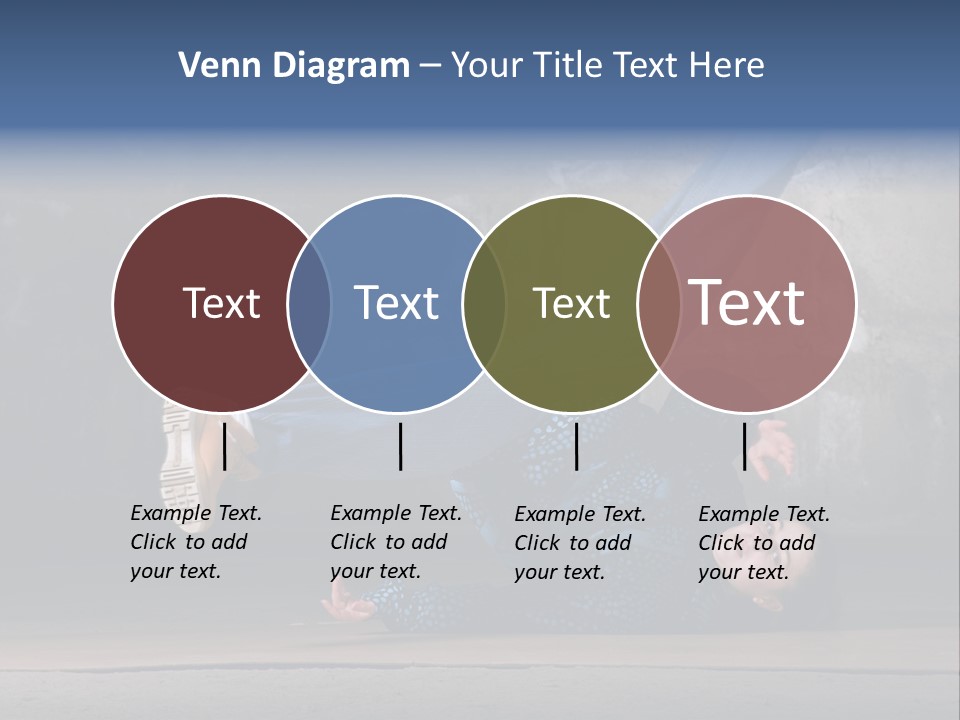 Venn Diagram – Your Title Text Here

Text

Text

Text

Text

Example Text. Click to add your text.

Example Text. Click to add your text.

Example Text. Click to add your text.

Example Text. Click to add your text.